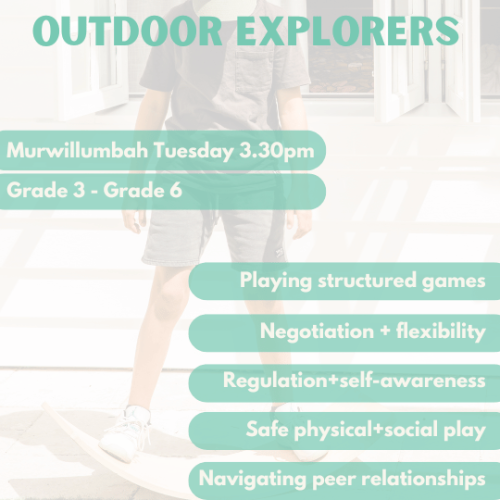 OUTDOOR EXPLORERS

Murwillumbah Tuesday 3.30pm

Grade 3 - Grade 6

Playing structured games

Negotiation + flexibility

Regulation+self-awareness

Safe physical+social play

Navigating peer relationships